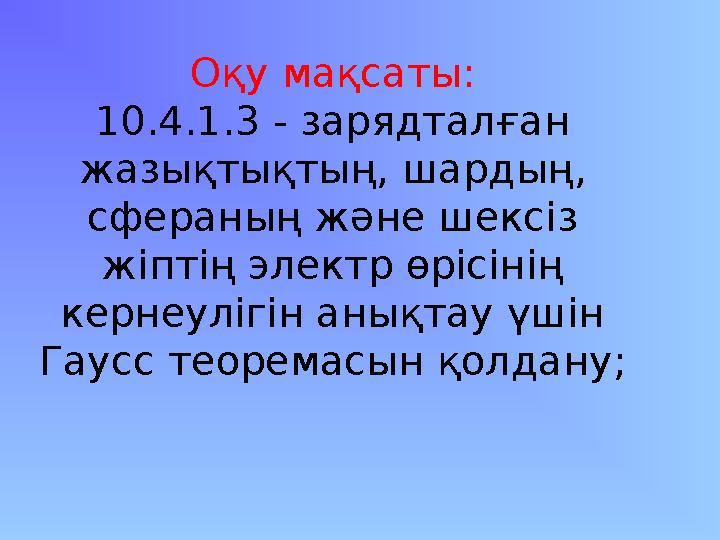 Оқу мақсаты:
10.4.1.3 - зарядталған жазықтықтың, шардың, сфераның және шексіз жіптің электр өрісінің кернеулігін анықтау үшін Гаусс теоремасын қолдану;